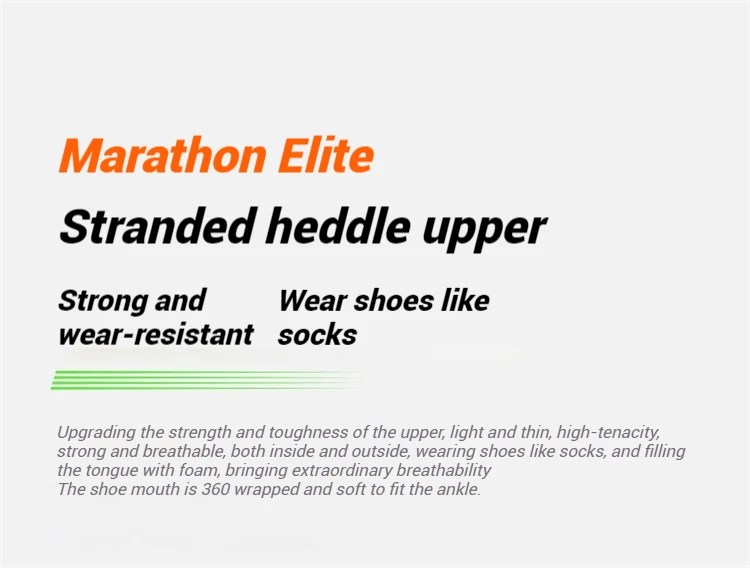 Marathon Elite

Stranded heddle upper

Strong and wear-resistant

Wear shoes like socks

Upgrading the strength and toughness of the upper, light and thin, high-tenacity, strong and breathable, both inside and outside, wearing shoes like socks, and filling the tongue with foam, bringing extraordinary breathability
The shoe mouth is 360 wrapped and soft to fit the ankle.